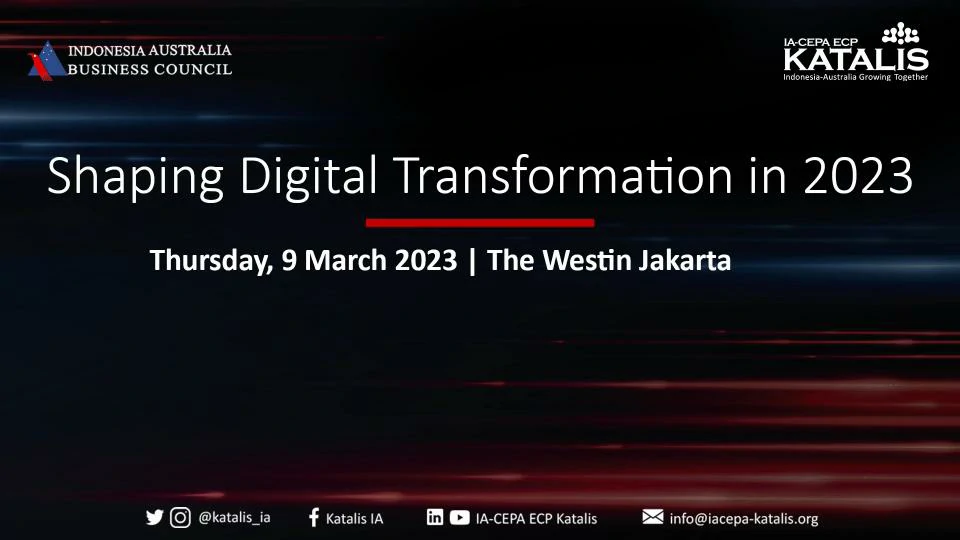 INDONESIA AUSTRALIA
BUSINESS COUNCIL

IA-CEPA ECP
KATALIS
Indonesia-Australia Growing Together

Shaping Digital Transformation in 2023

Thursday, 9 March 2023 | The Westin Jakarta

@katalis_ia Katalis IA IA-CEPA ECP Katalis info@iacepa-katalis.org